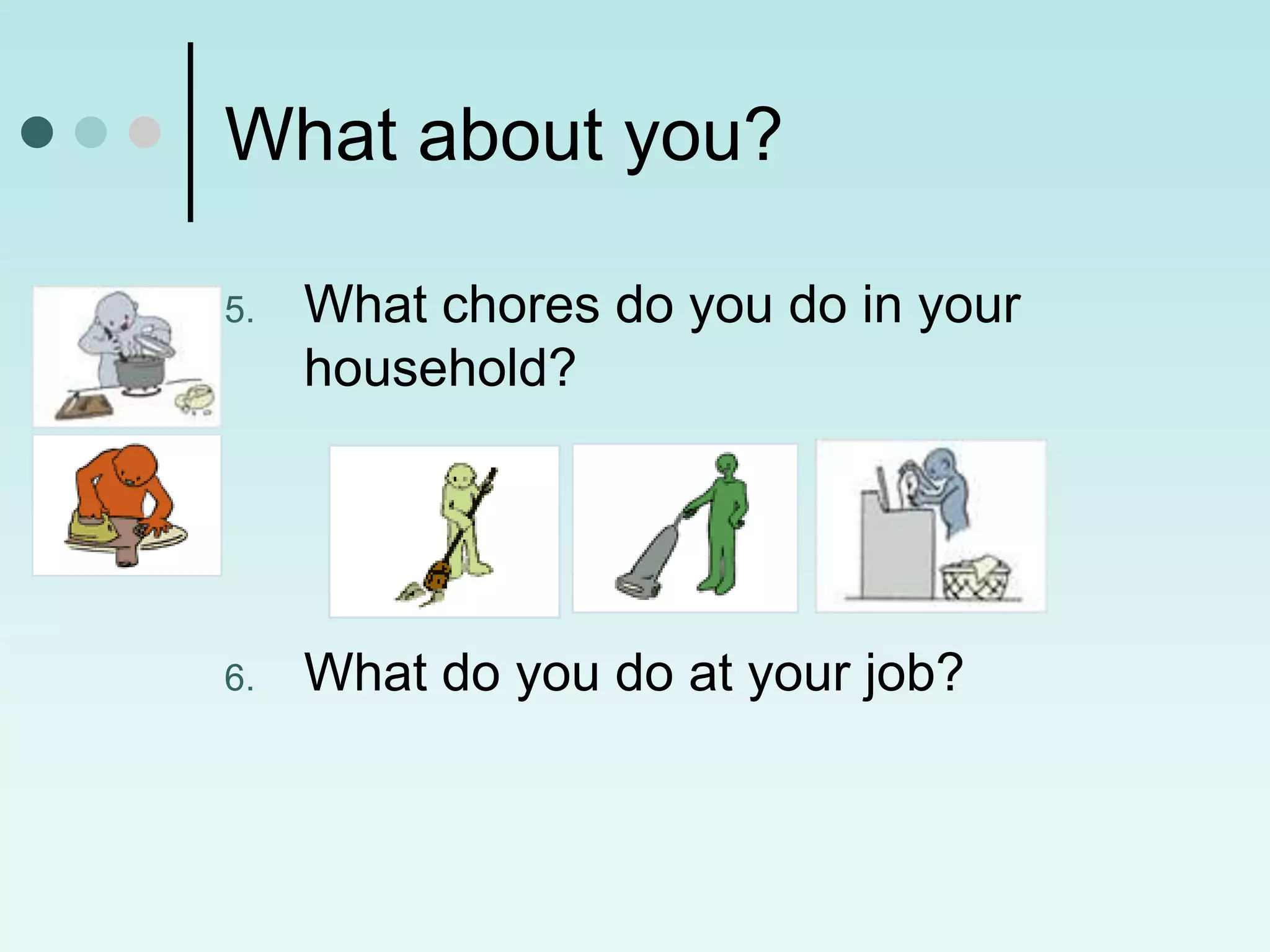 What about you?

5. What chores do you do in your household?

6. What do you do at your job?